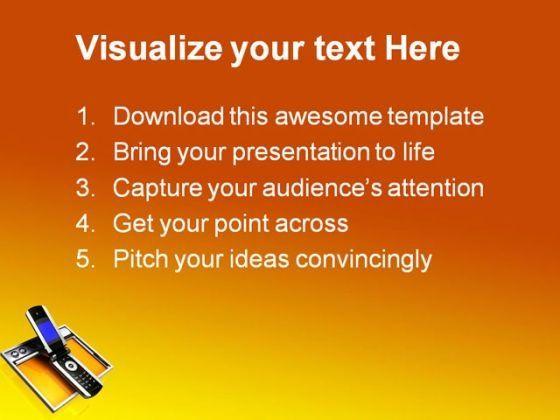 Visualize your text Here

1. Download this awesome template
2. Bring your presentation to life
3. Capture your audience's attention
4. Get your point across
5. Pitch your ideas convincingly